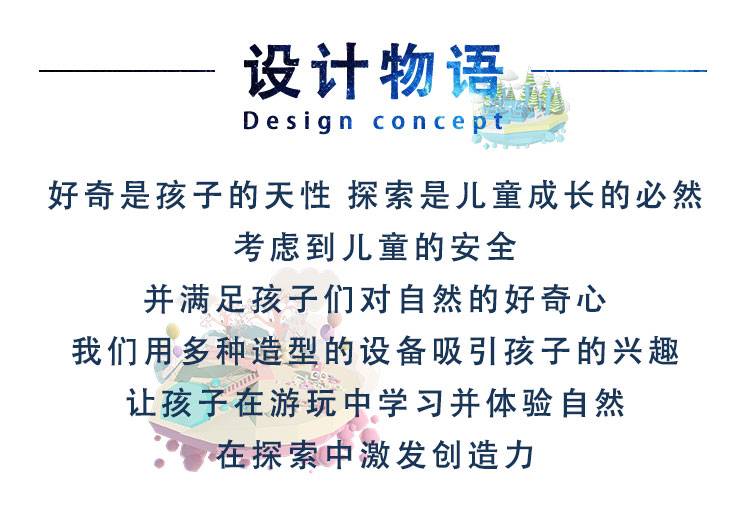 设计物语
Design concept

好奇是孩子的天性 探索是儿童成长的必然
考虑到儿童的安全
并满足孩子们对自然的好奇心
我们用多种造型的设备吸引孩子的兴趣
让孩子在游玩中学习并体验自然
在探索中激发创造力